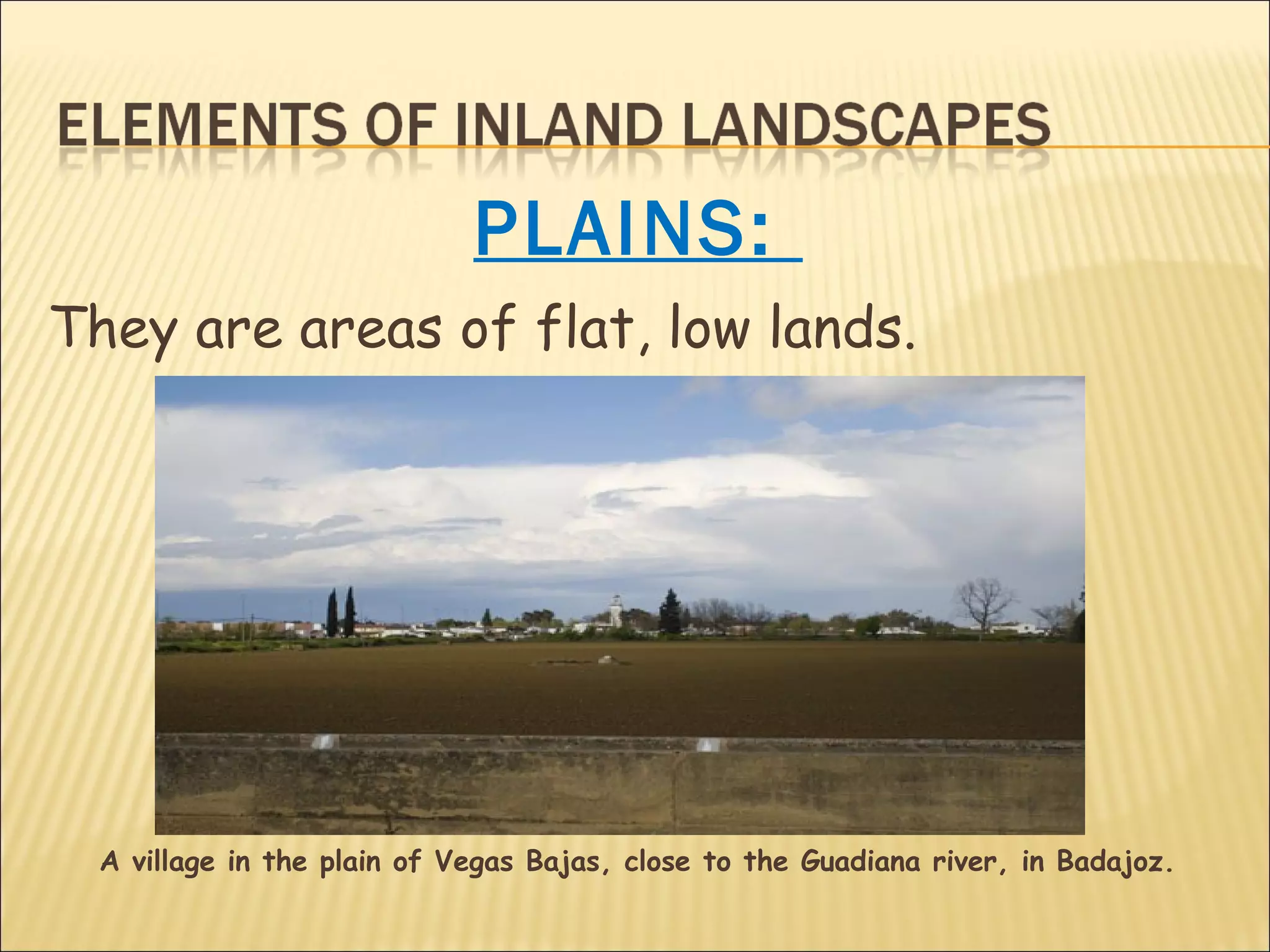 ELEMENTS OF INLAND LANDSCAPES

PLAINS:

They are areas of flat, low lands.

A village in the plain of Vegas Bajas, close to the Guadiana river, in Badajoz.